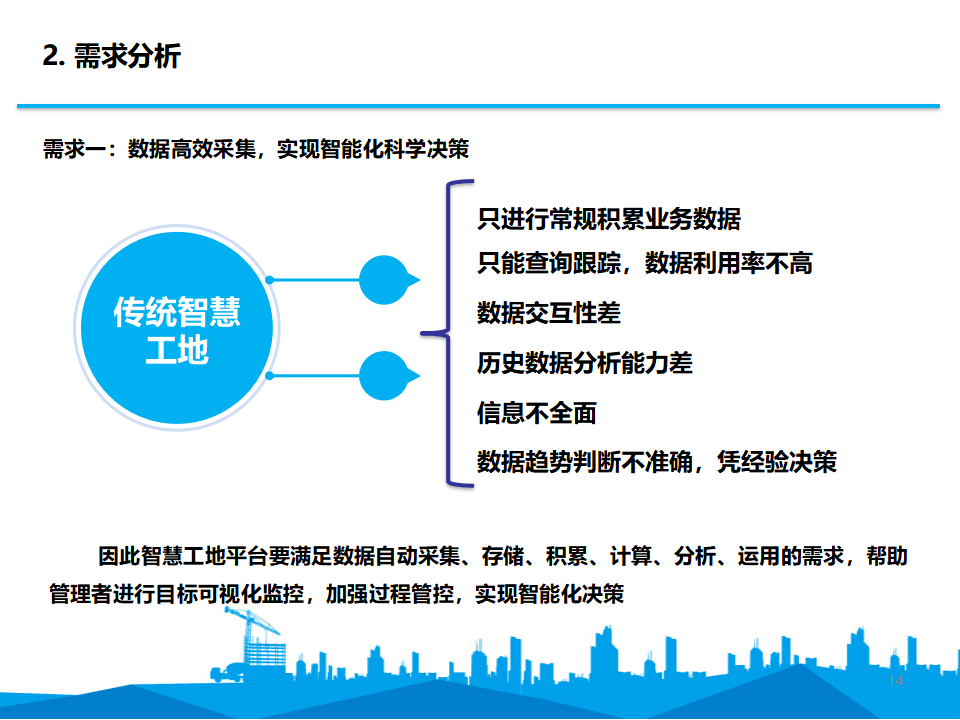 2. 需求分析

需求一：数据高效采集，实现智能化科学决策

传统智慧工地

只进行常规积累业务数据
只能查询跟踪，数据利用率不高
数据交互性差
历史数据分析能力差
信息不全面
数据趋势判断不准确，凭经验决策

因此智慧工地平台要满足数据自动采集、存储、积累、计算、分析、运用的需求，帮助管理者进行目标可视化监控，加强过程管控，实现智能化决策

14